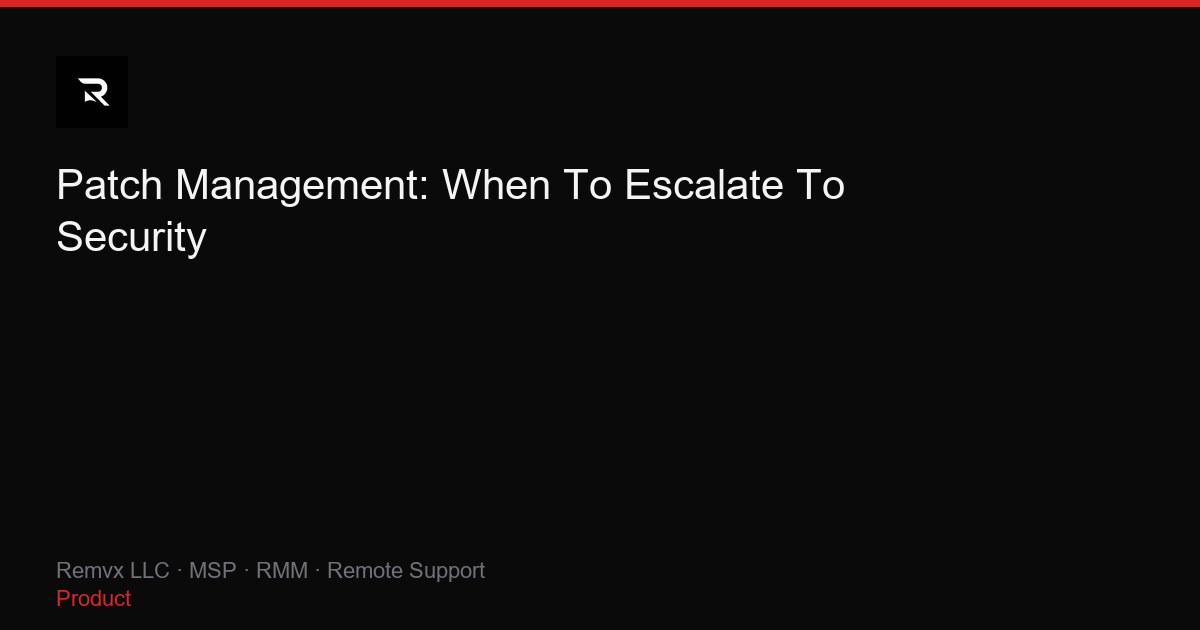 R

Patch Management: When To Escalate To Security

Remvx LLC · MSP · RMM · Remote Support
Product